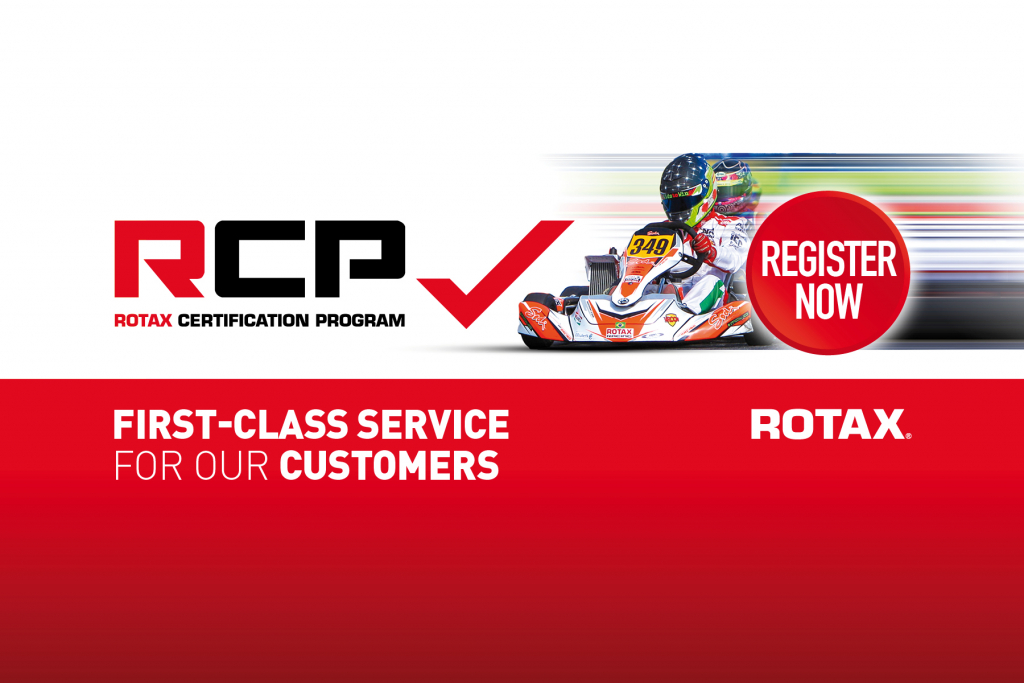 RCP
ROTAX CERTIFICATION PROGRAM

349

ROTAX

REGISTER NOW

FIRST-CLASS SERVICE FOR OUR CUSTOMERS

ROTAX®